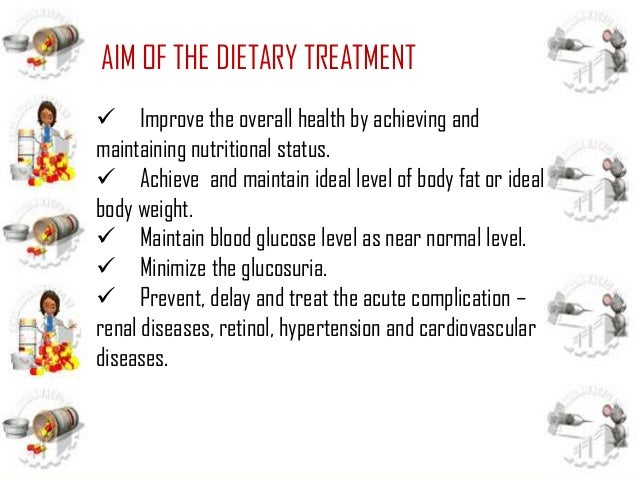 AIM OF THE DIETARY TREATMENT

✓ Improve the overall health by achieving and maintaining nutritional status.
✓ Achieve and maintain ideal level of body fat or ideal body weight.
✓ Maintain blood glucose level as near normal level.
✓ Minimize the glucosuria.
✓ Prevent, delay and treat the acute complication – renal diseases, retinol, hypertension and cardiovascular diseases.